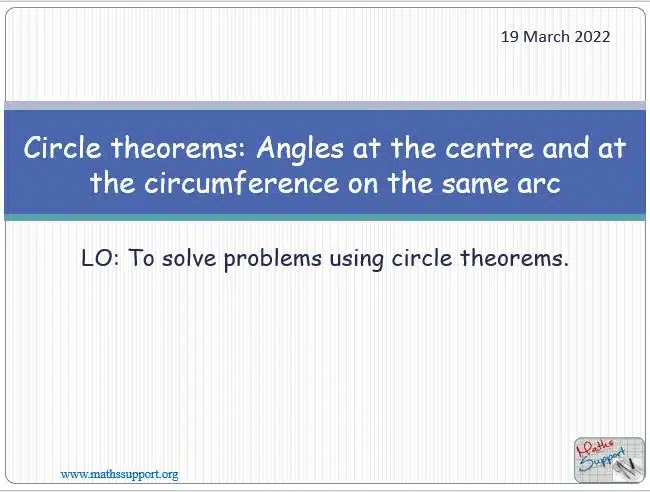 19 March 2022

Circle theorems: Angles at the centre and at the circumference on the same arc

LO: To solve problems using circle theorems.

www.mathssupport.org

Maths Support